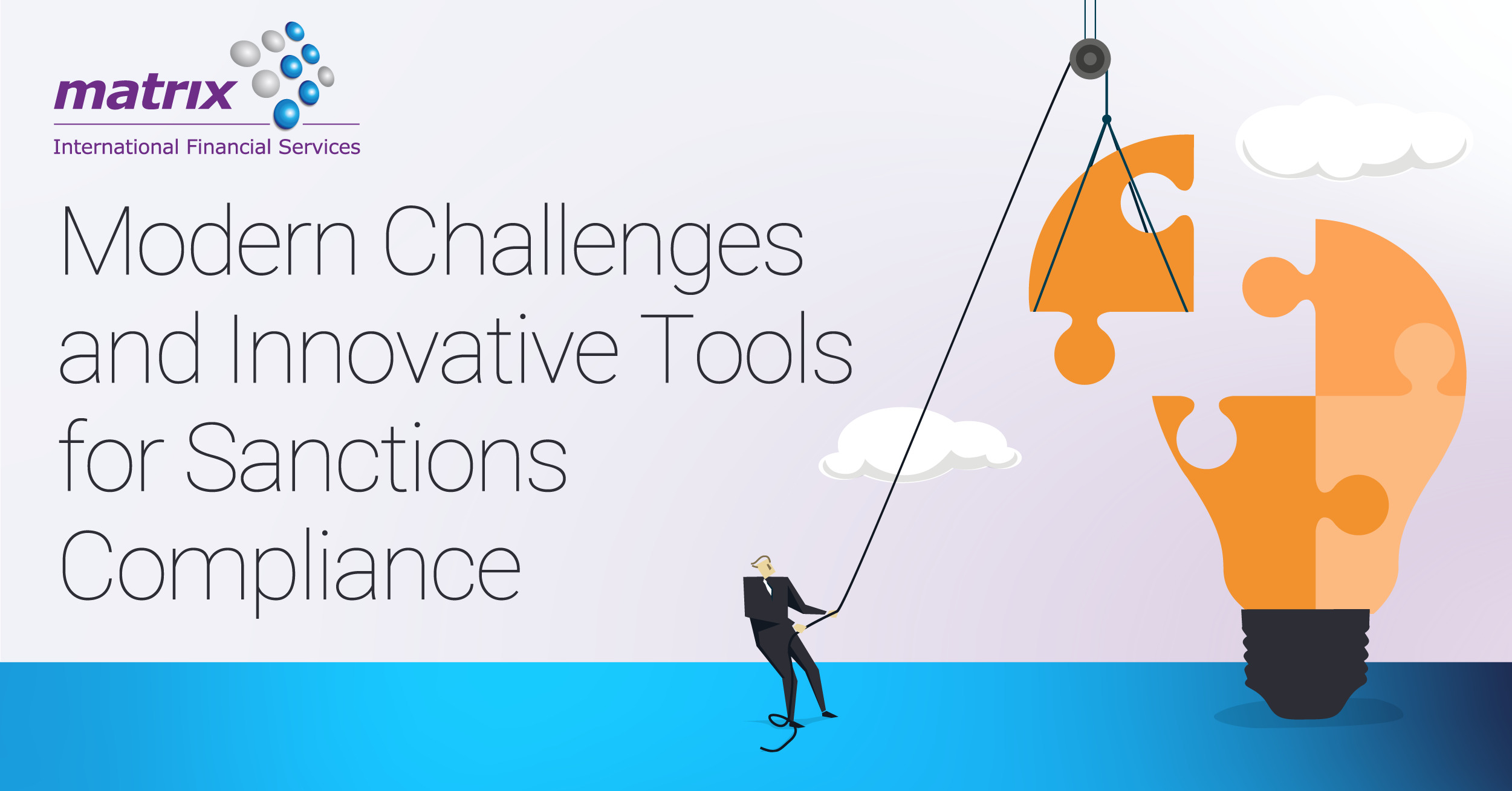 matrix
International Financial Services

Modern Challenges and Innovative Tools for Sanctions Compliance